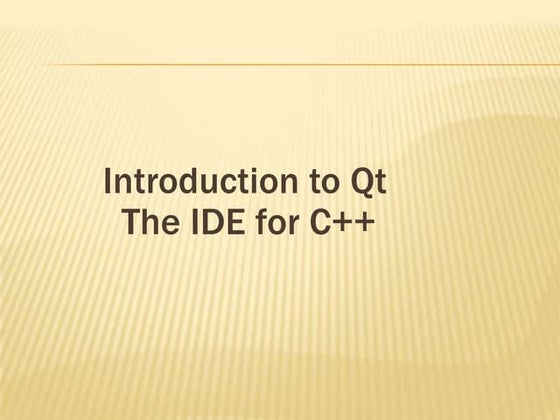 Introduction to Qt
The IDE for C++